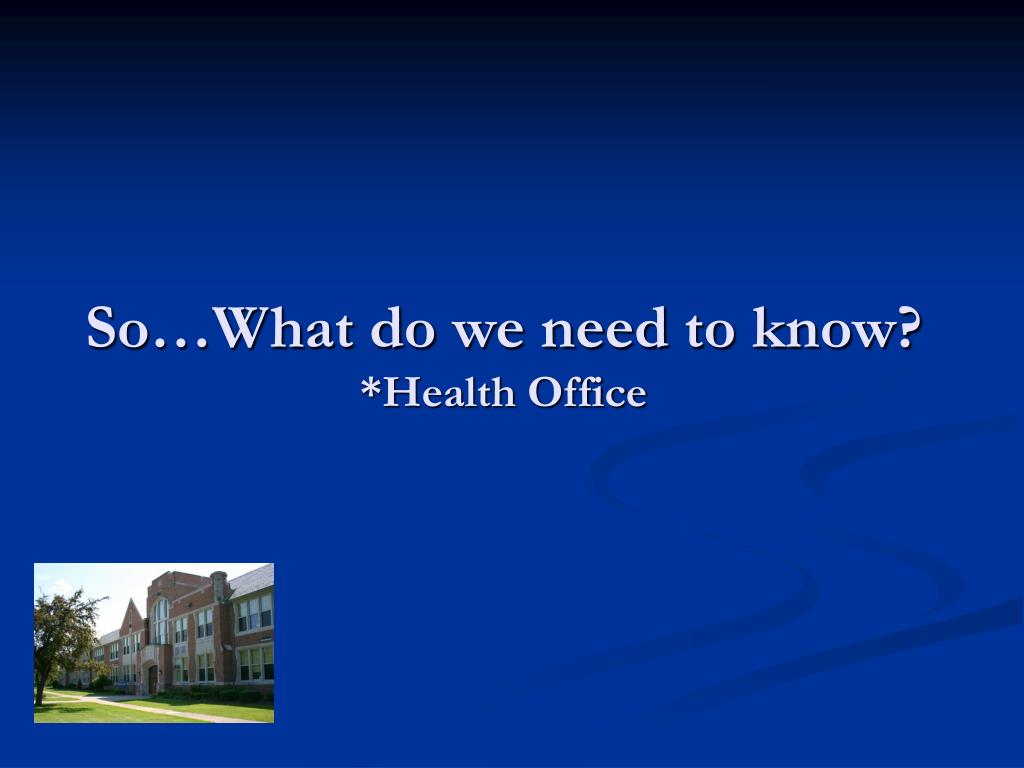 So…What do we need to know?
*Health Office